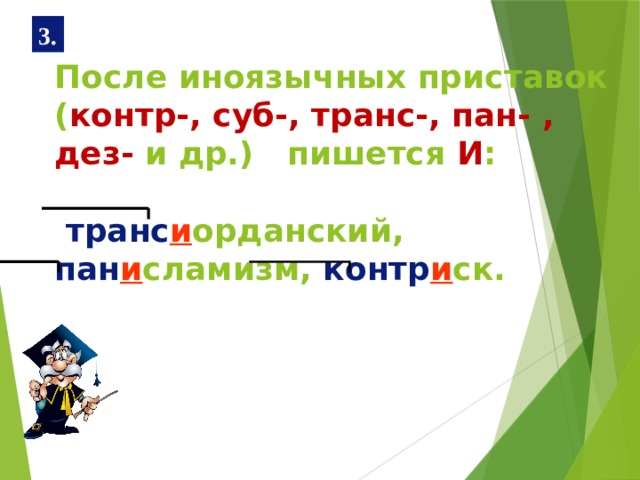 3.

После иноязычных приставок (контр-, суб-, транс-, пан- , дез- и др.) пишется И:

трансиорданский, панисламизм, контриск.